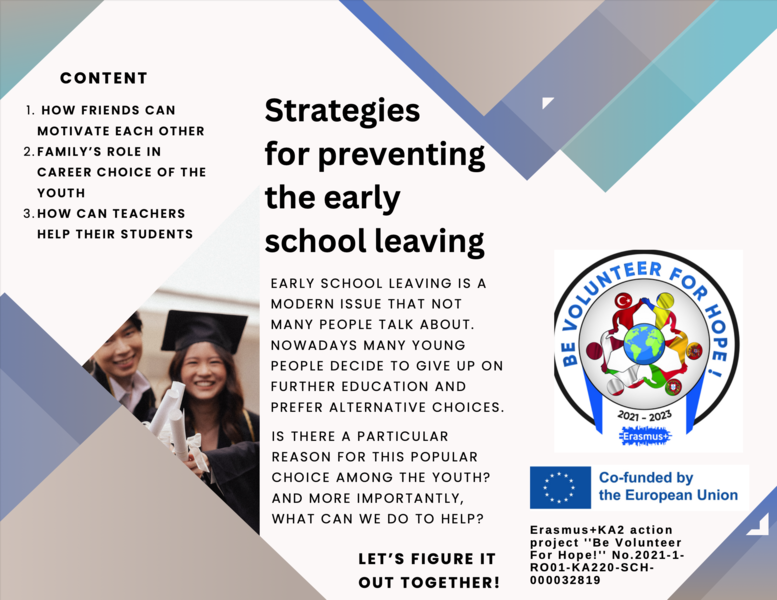 CONTENT

1. HOW FRIENDS CAN MOTIVATE EACH OTHER
2. FAMILY'S ROLE IN CAREER CHOICE OF THE YOUTH
3. HOW CAN TEACHERS HELP THEIR STUDENTS

Strategies for preventing the early school leaving

EARLY SCHOOL LEAVING IS A MODERN ISSUE THAT NOT MANY PEOPLE TALK ABOUT. NOWADAYS MANY YOUNG PEOPLE DECIDE TO GIVE UP ON FURTHER EDUCATION AND PREFER ALTERNATIVE CHOICES.

IS THERE A PARTICULAR REASON FOR THIS POPULAR CHOICE AMONG THE YOUTH? AND MORE IMPORTANTLY, WHAT CAN WE DO TO HELP?

LET'S FIGURE IT OUT TOGETHER!

BE VOLUNTEER FOR HOPE !
2021 - 2023
Erasmus+

Co-funded by the European Union

Erasmus+KA2 action project ''Be Volunteer For Hope!'' No.2021-1-RO01-KA220-SCH-000032819